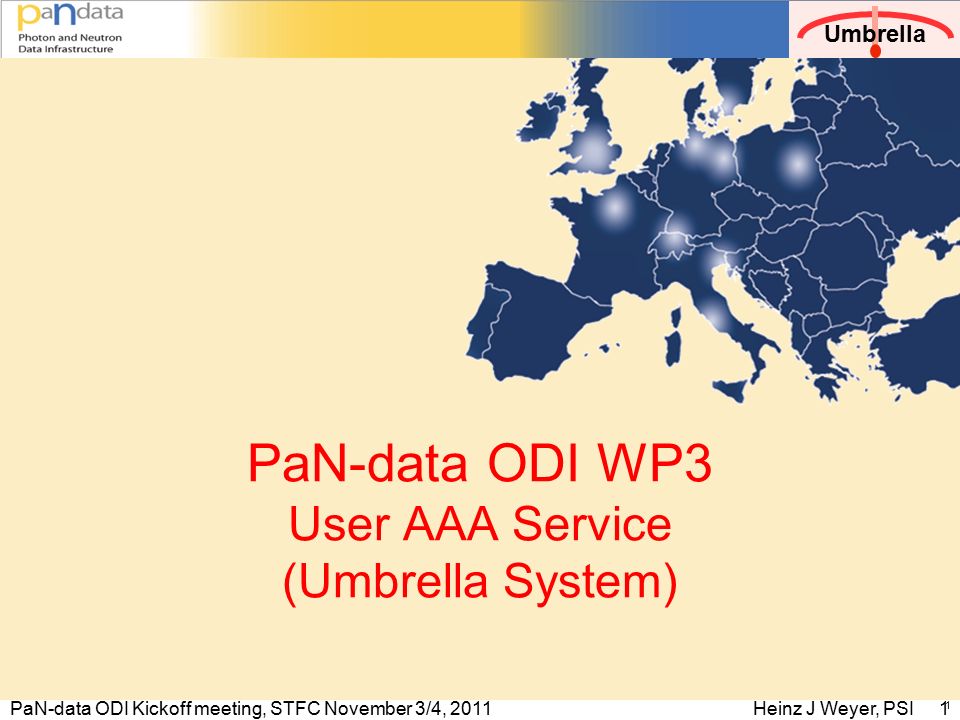 paNdata
Photon and Neutron
Data Infrastructure

Umbrella

PaN-data ODI WP3
User AAA Service
(Umbrella System)

PaN-data ODI Kickoff meeting, STFC November 3/4, 2011

Heinz J Weyer, PSI 1